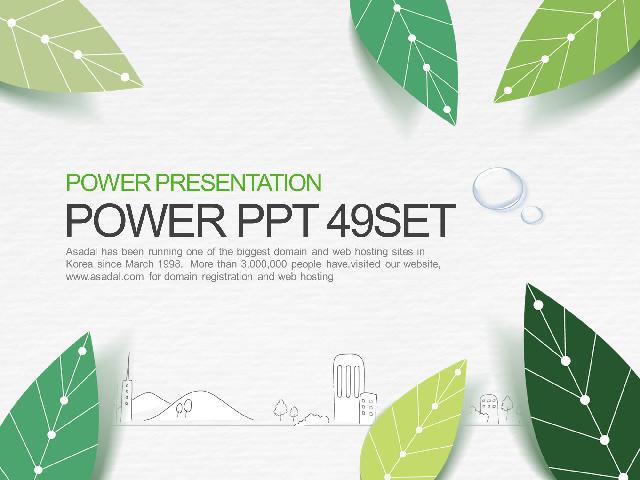 POWER PRESENTATION

POWER PPT 49SET

Asadal has been running one of the biggest domain and web hosting sites in Korea since March 1998. More than 3,000,000 people have visited our website, www.asadal.com for domain registration and web hosting